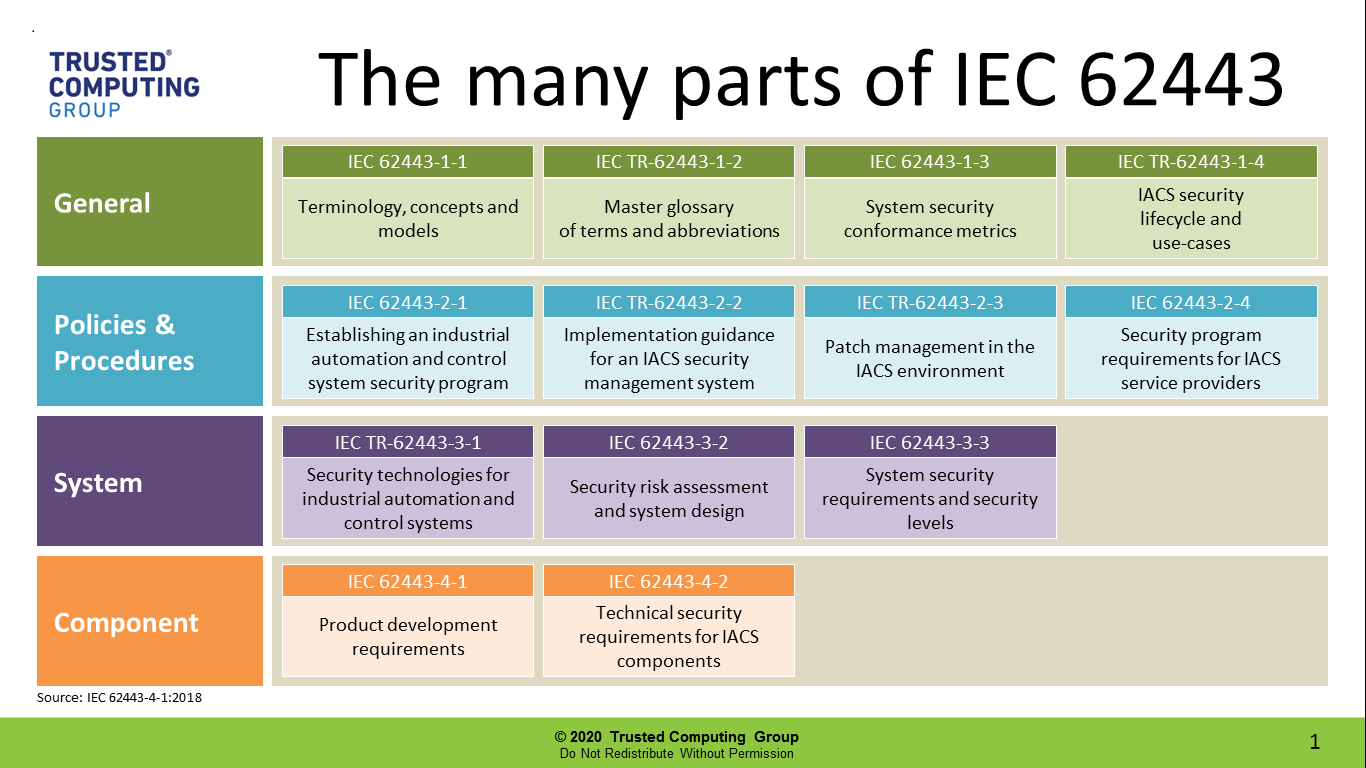 TRUSTED® COMPUTING GROUP

The many parts of IEC 62443

General

IEC 62443-1-1
Terminology, concepts and models

IEC TR-62443-1-2
Master glossary of terms and abbreviations

IEC 62443-1-3
System security conformance metrics

IEC TR-62443-1-4
IACS security lifecycle and use-cases

Policies & Procedures

IEC 62443-2-1
Establishing an industrial automation and control system security program

IEC TR-62443-2-2
Implementation guidance for an IACS security management system

IEC TR-62443-2-3
Patch management in the IACS environment

IEC 62443-2-4
Security program requirements for IACS service providers

System

IEC TR-62443-3-1
Security technologies for industrial automation and control systems

IEC 62443-3-2
Security risk assessment and system design

IEC 62443-3-3
System security requirements and security levels

Component

IEC 62443-4-1
Product development requirements

IEC 62443-4-2
Technical security requirements for IACS components

Source: IEC 62443-4-1:2018

© 2020 Trusted Computing Group
Do Not Redistribute Without Permission

1